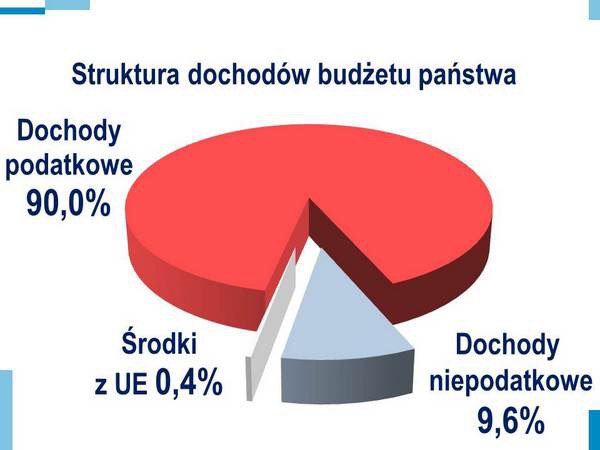 Struktura dochodów budżetu państwa

Dochody podatkowe 90,0%

Środki z UE 0,4%

Dochody niepodatkowe 9,6%